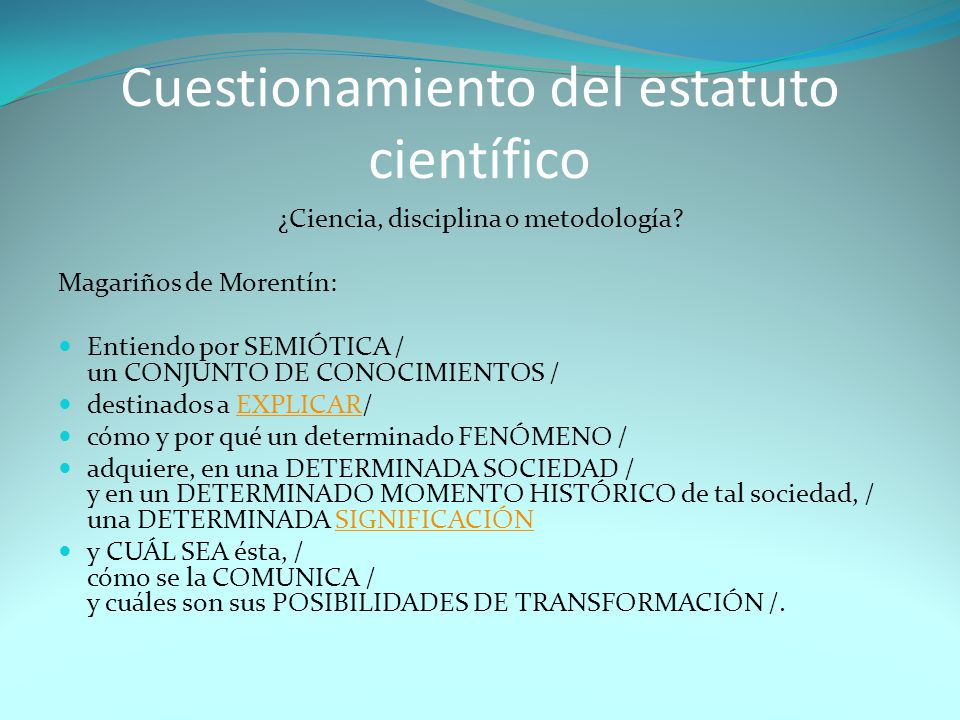 Cuestionamiento del estatuto científico

¿Ciencia, disciplina o metodología?

Magariños de Morentín:

- Entiendo por SEMIÓTICA / un CONJUNTO DE CONOCIMIENTOS /
- destinados a EXPLICAR/
- cómo y por qué un determinado FENÓMENO /
- adquiere, en una DETERMINADA SOCIEDAD / y en un DETERMINADO MOMENTO HISTÓRICO de tal sociedad, / una DETERMINADA SIGNIFICACIÓN
- y CUÁL SEA ésta, / cómo se la COMUNICA / y cuáles son sus POSIBILIDADES DE TRANSFORMACIÓN /.